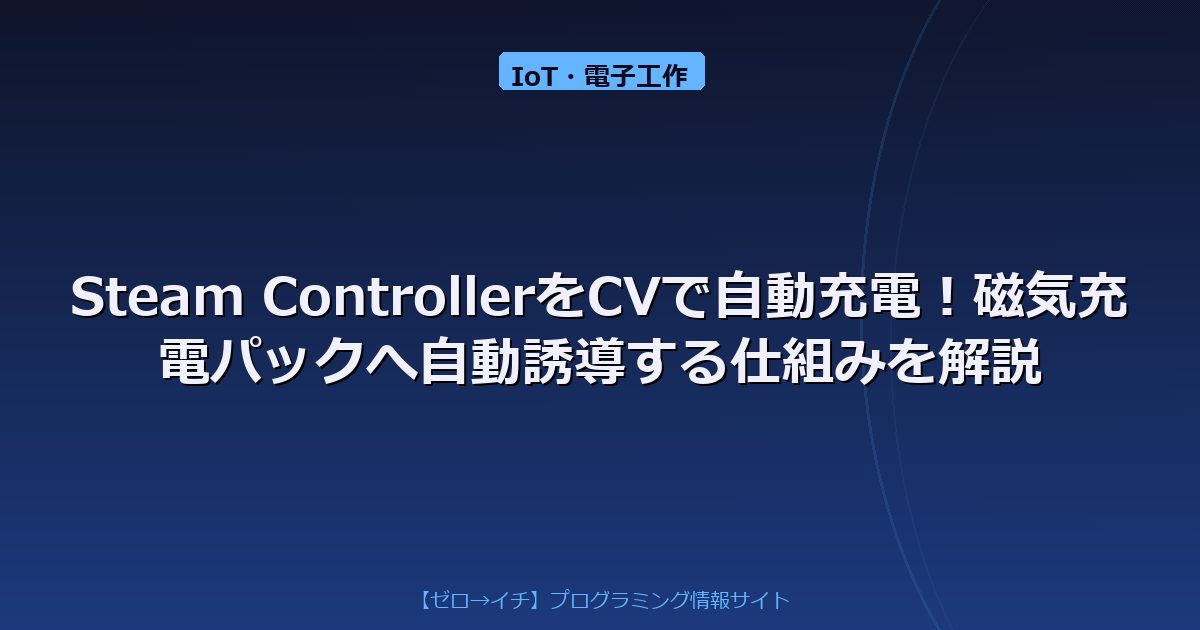 IoT・電子工作

Steam ControllerをCVで自動充電！磁気充電パックへ自動誘導する仕組みを解説

【ゼロ→イチ】プログラミング情報サイト